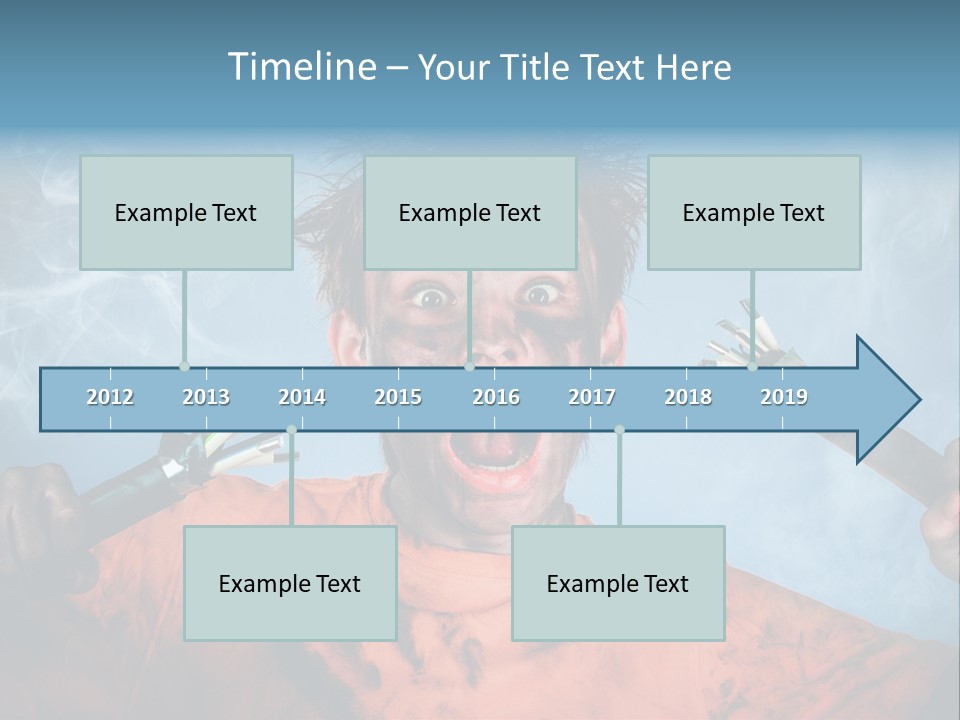 Timeline – Your Title Text Here

Example Text

Example Text

Example Text

2012 2013 2014 2015 2016 2017 2018 2019

Example Text

Example Text